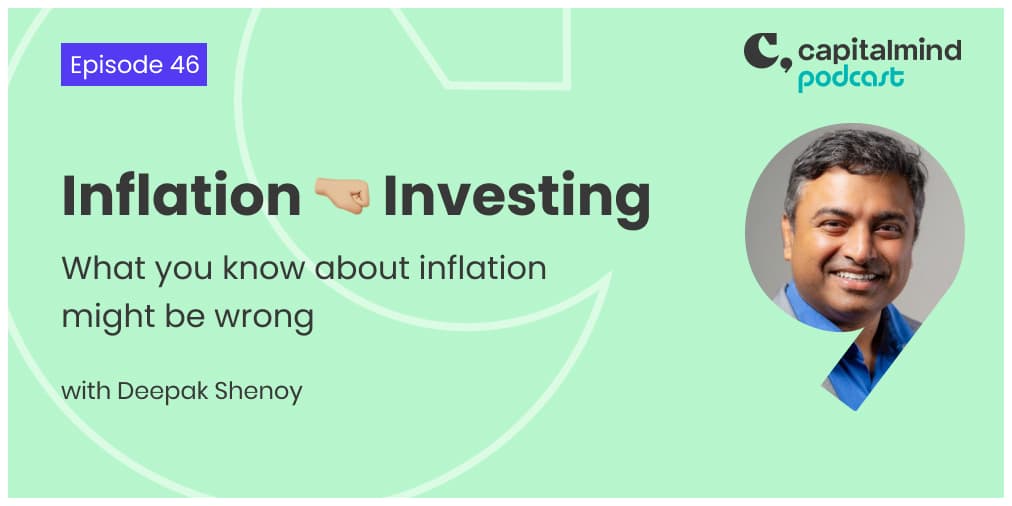 Episode 46

capitalmind podcast

Inflation 🤜 Investing

What you know about inflation might be wrong

with Deepak Shenoy